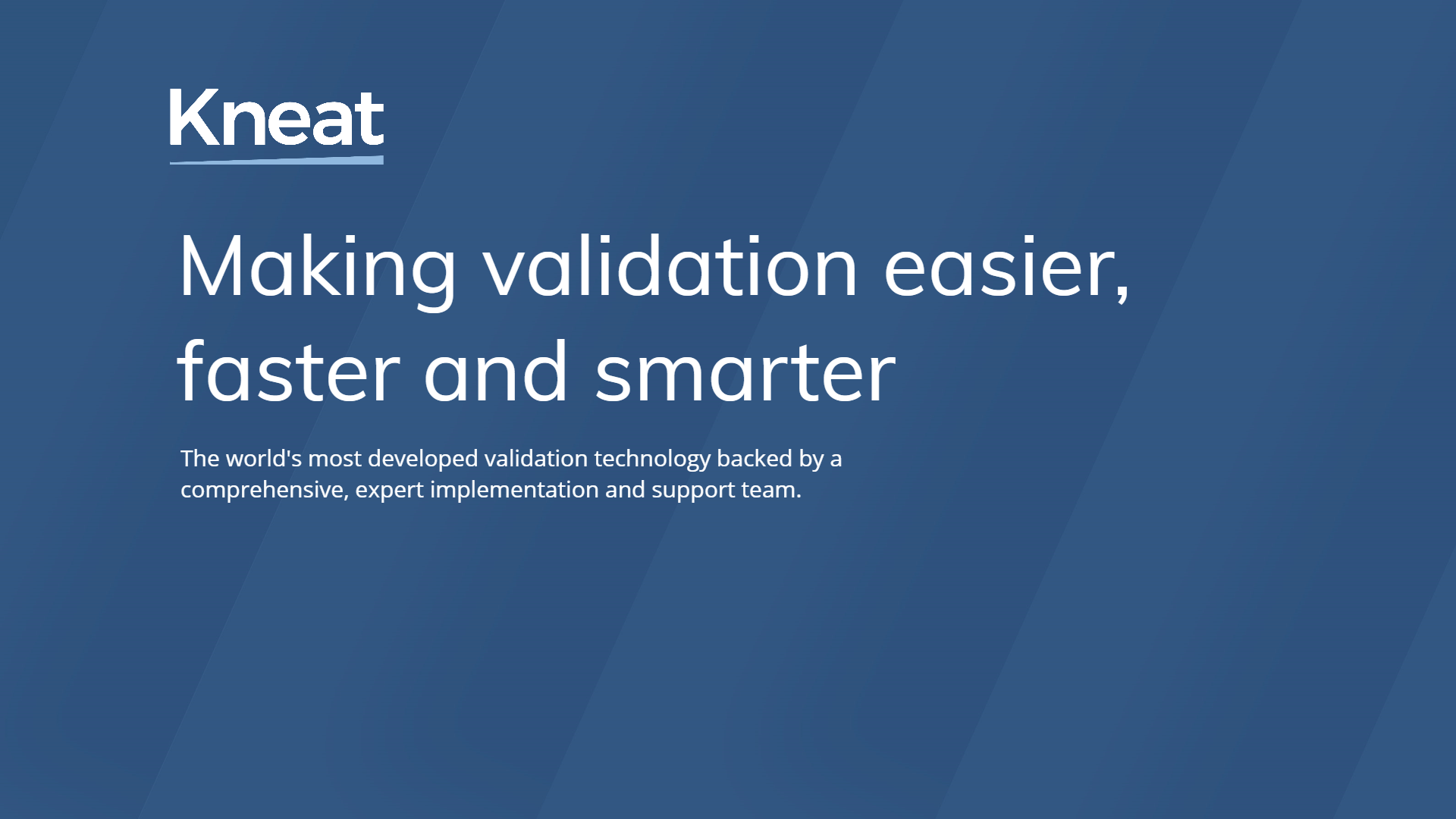 Kneat

Making validation easier, faster and smarter

The world's most developed validation technology backed by a comprehensive, expert implementation and support team.